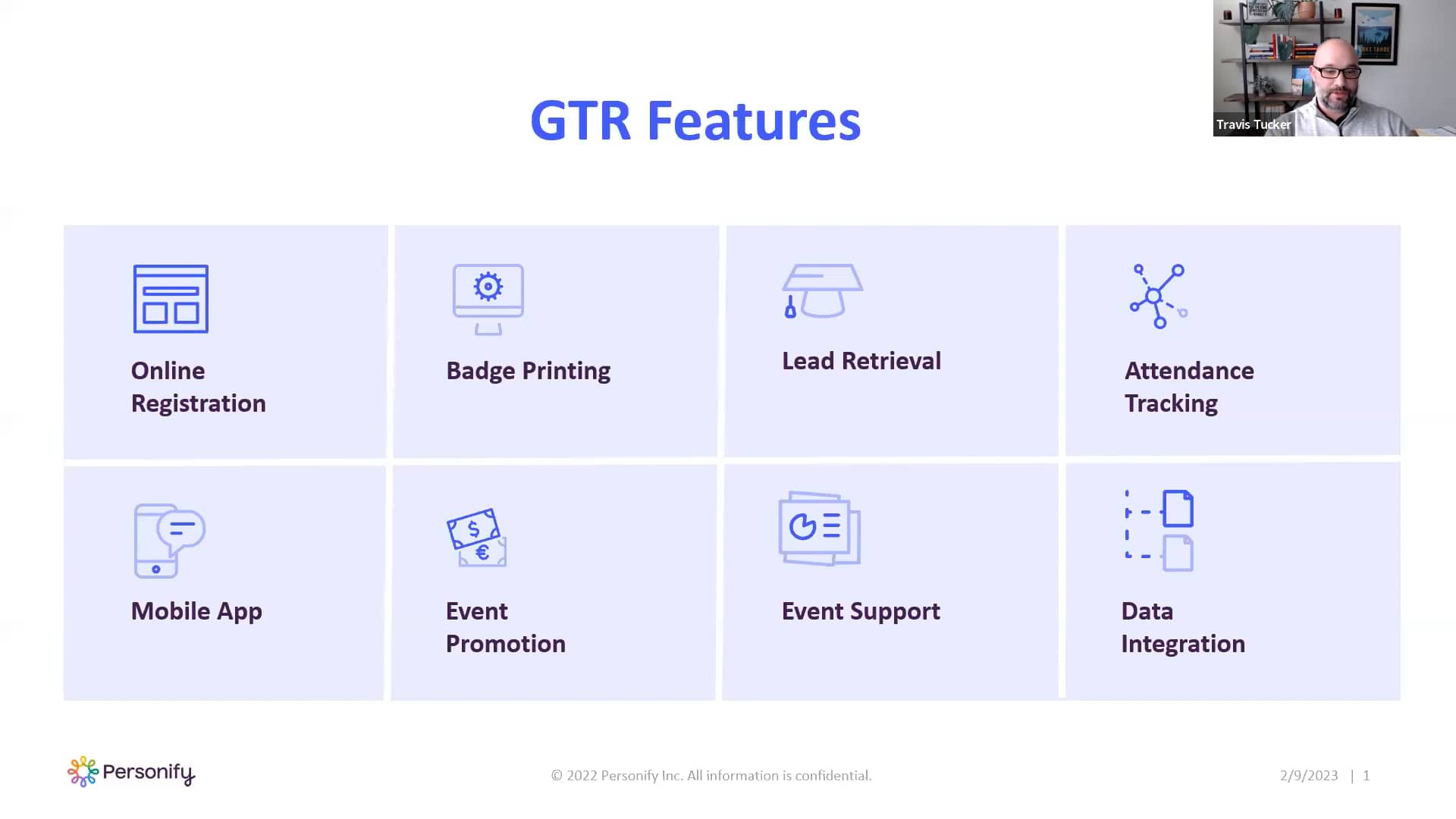 Travis Tucker

GTR Features

Online Registration

Badge Printing

Lead Retrieval

Attendance Tracking

Mobile App

Event Promotion

Event Support

Data Integration

Personify

© 2022 Personify Inc. All information is confidential.

2/9/2023 | 1